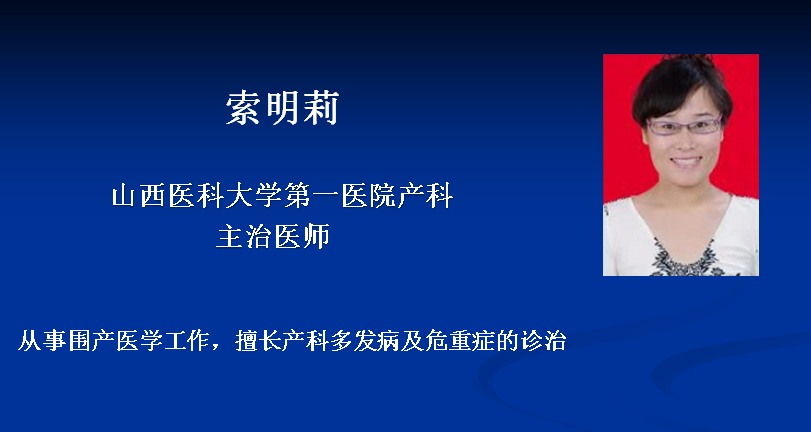 索明莉

山西医科大学第一医院产科
主治医师

从事围产医学工作，擅长产科多发病及危重症的诊治